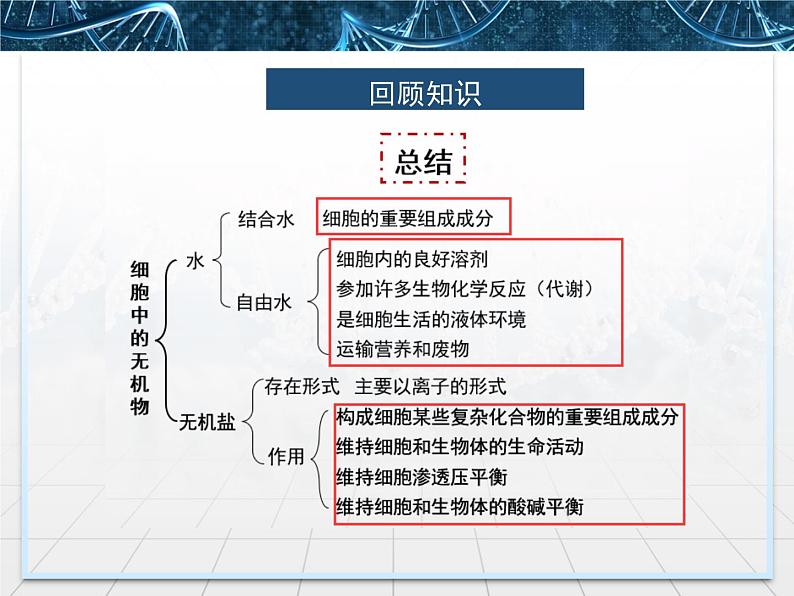 回顾知识

总结

细胞中的无机物

水

结合水　细胞的重要组成成分

自由水
细胞内的良好溶剂
参加许多生物化学反应（代谢）
是细胞生活的液体环境
运输营养和废物

无机盐

存在形式　主要以离子的形式

作用
构成细胞某些复杂化合物的重要组成成分
维持细胞和生物体的生命活动
维持细胞渗透压平衡
维持细胞和生物体的酸碱平衡